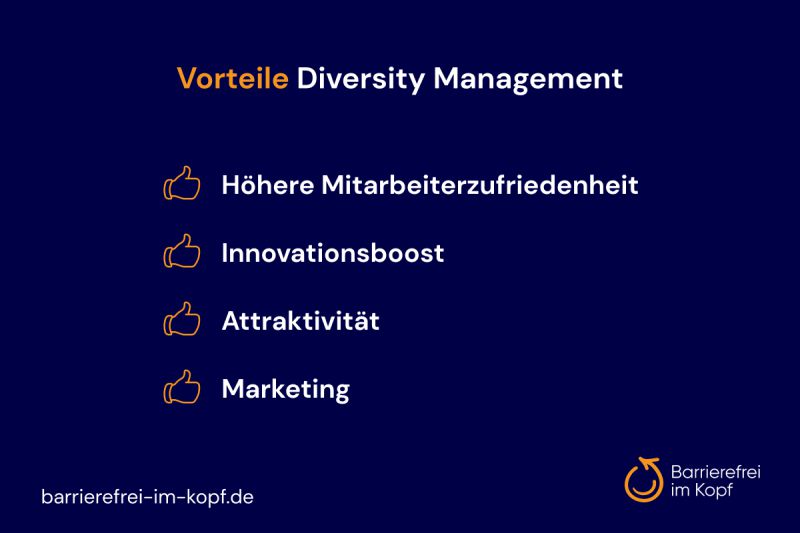 Vorteile Diversity Management

Höhere Mitarbeiterzufriedenheit

Innovationsboost

Attraktivität

Marketing

barrierefrei-im-kopf.de

Barrierefrei im Kopf